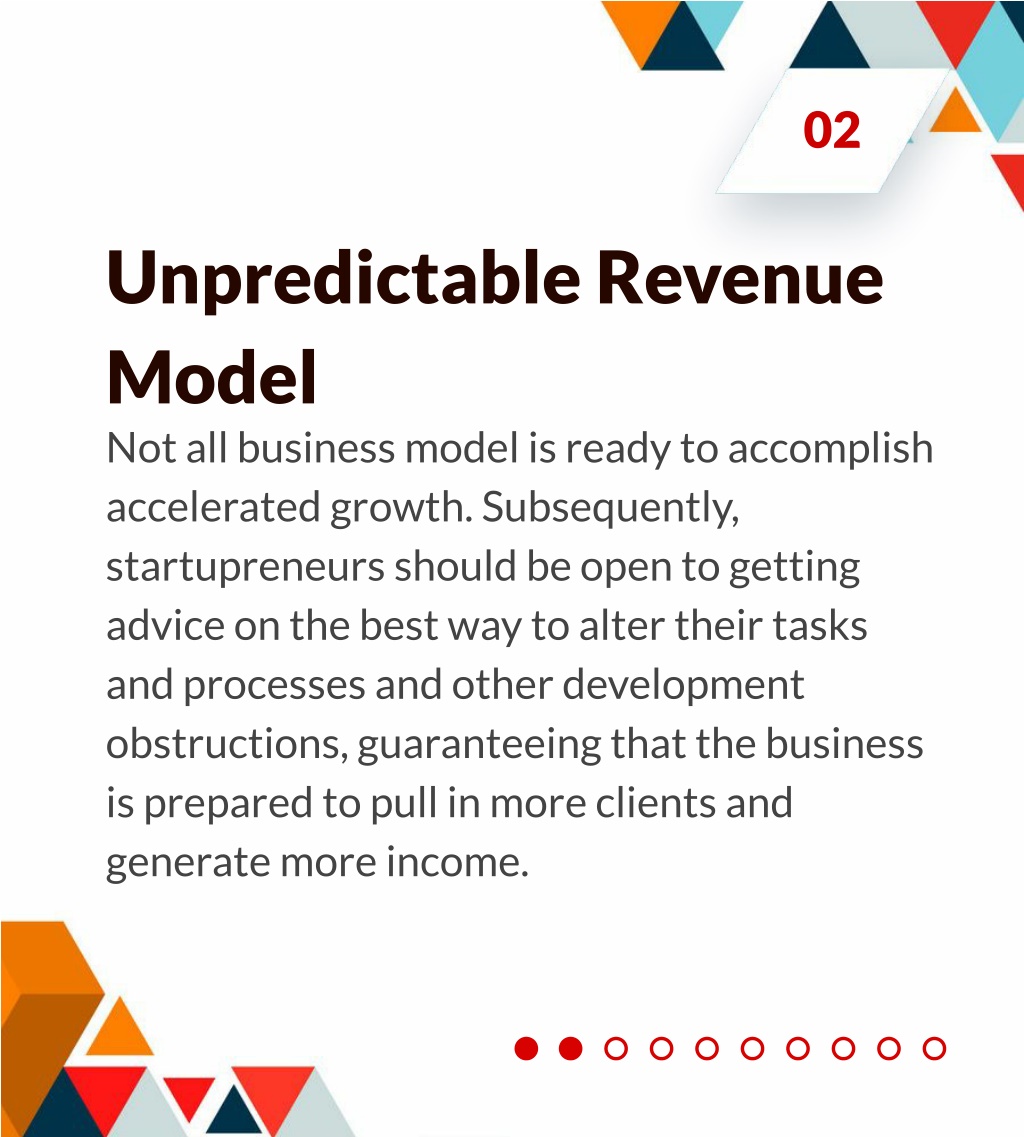 02

Unpredictable Revenue Model

Not all business model is ready to accomplish accelerated growth. Subsequently, startupreneurs should be open to getting advice on the best way to alter their tasks and processes and other development obstructions, guaranteeing that the business is prepared to pull in more clients and generate more income.